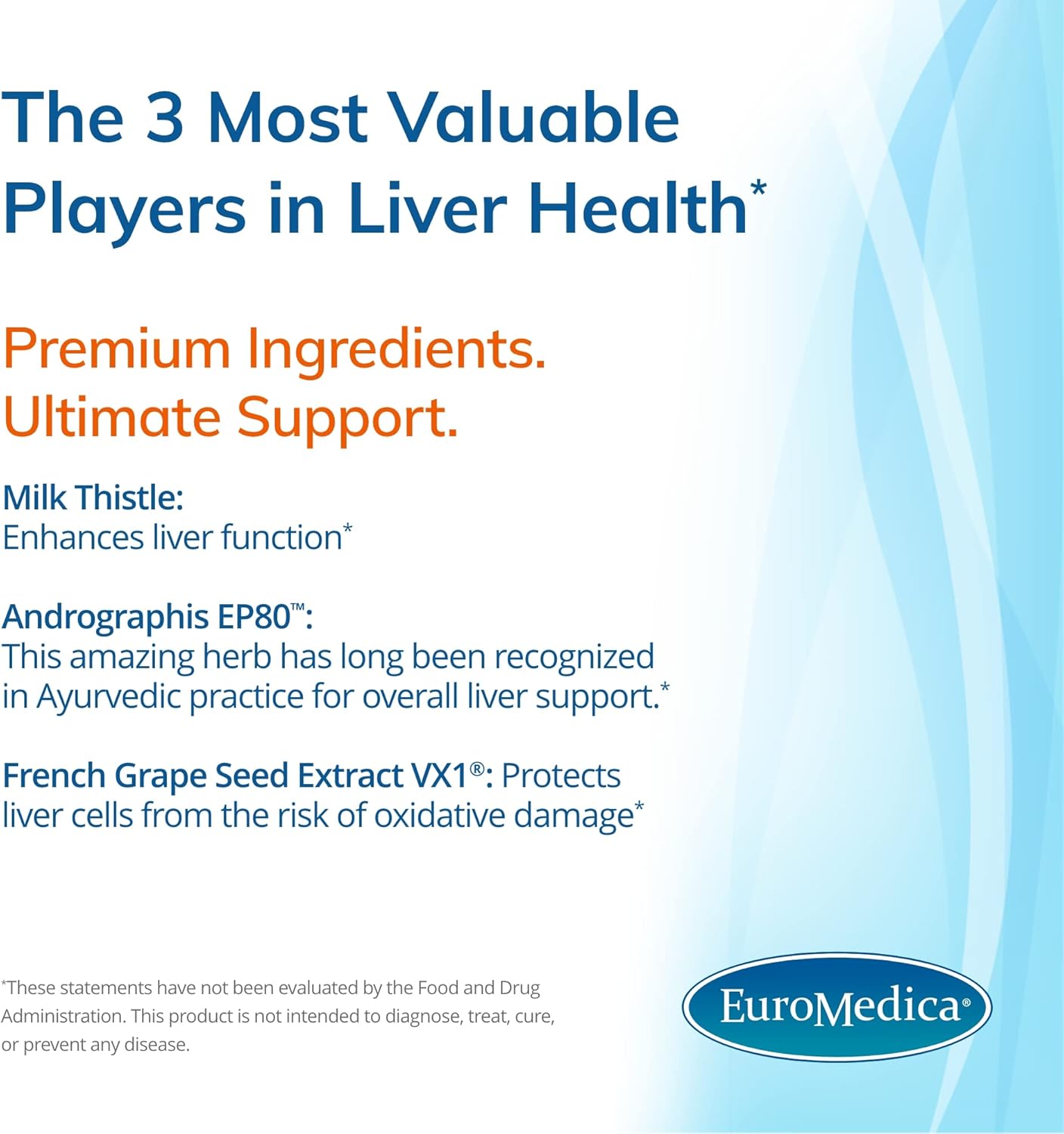 The 3 Most Valuable Players in Liver Health*

Premium Ingredients. Ultimate Support.

Milk Thistle:
Enhances liver function*

Andrographis EP80™:
This amazing herb has long been recognized in Ayurvedic practice for overall liver support.*

French Grape Seed Extract VX1®: Protects liver cells from the risk of oxidative damage*

*These statements have not been evaluated by the Food and Drug Administration. This product is not intended to diagnose, treat, cure, or prevent any disease.

EuroMedica®